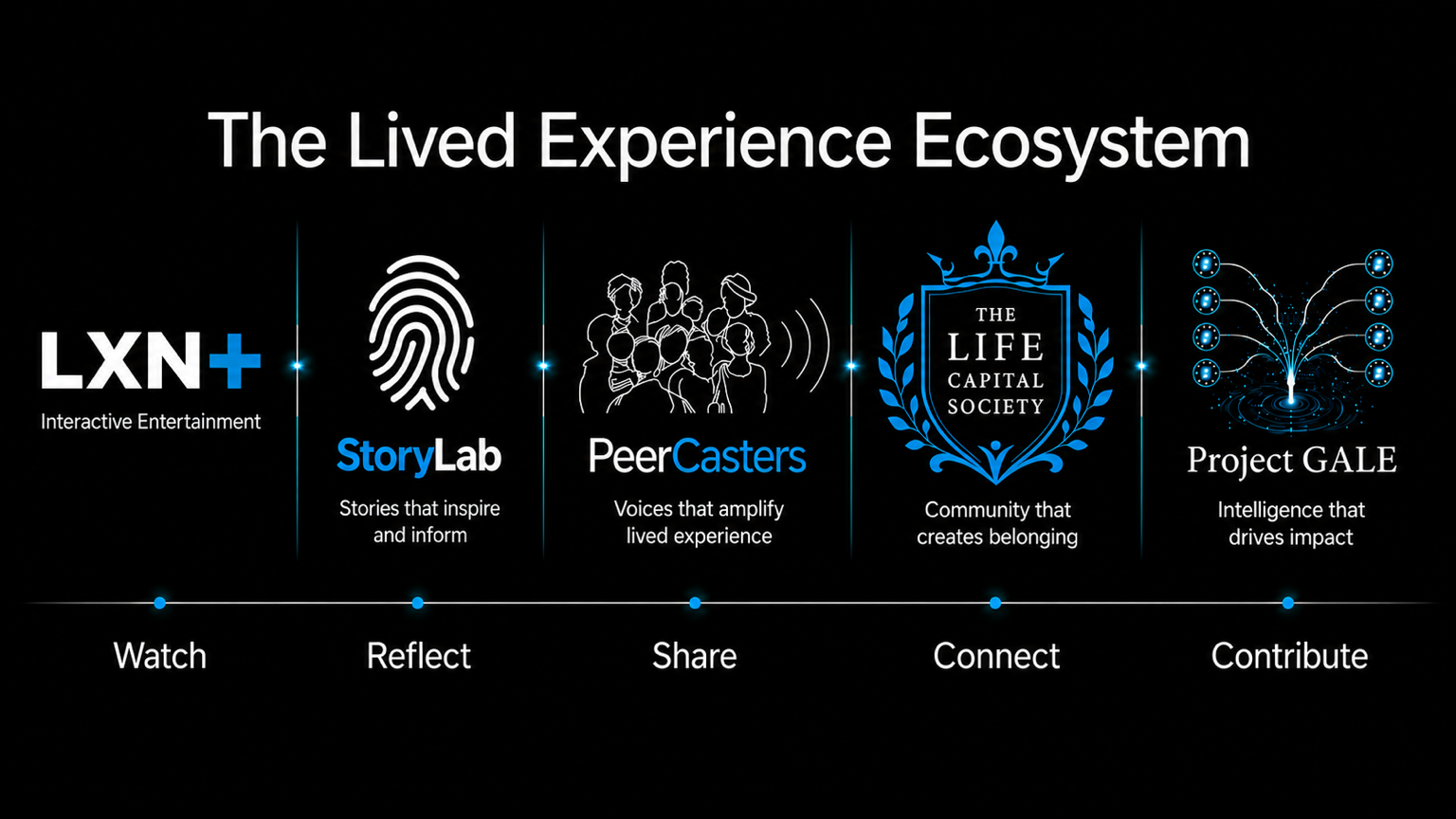 The Lived Experience Ecosystem

LXN+
Interactive Entertainment

StoryLab
Stories that inspire and inform

PeerCasters
Voices that amplify lived experience

THE LIFE CAPITAL SOCIETY
Community that creates belonging

Project GALE
Intelligence that drives impact

Watch

Reflect

Share

Connect

Contribute